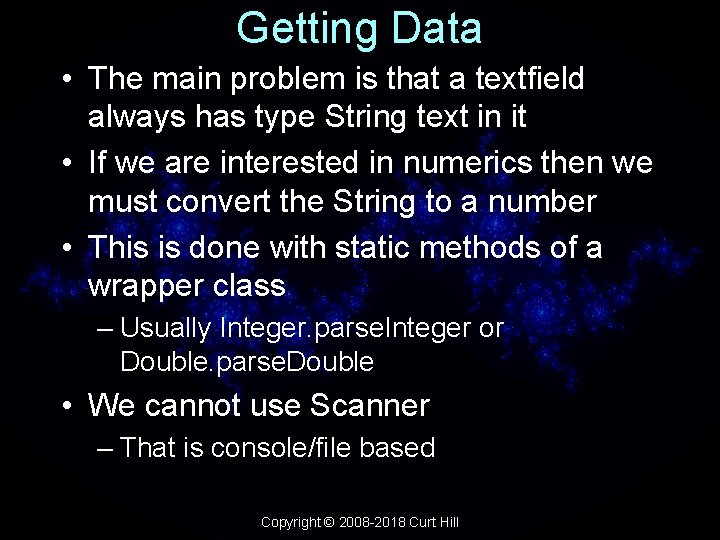 Getting Data

• The main problem is that a textfield always has type String text in it

• If we are interested in numerics then we must convert the String to a number

• This is done with static methods of a wrapper class

– Usually Integer.parseInteger or Double.parseDouble

• We cannot use Scanner

– That is console/file based

Copyright © 2008-2018 Curt Hill